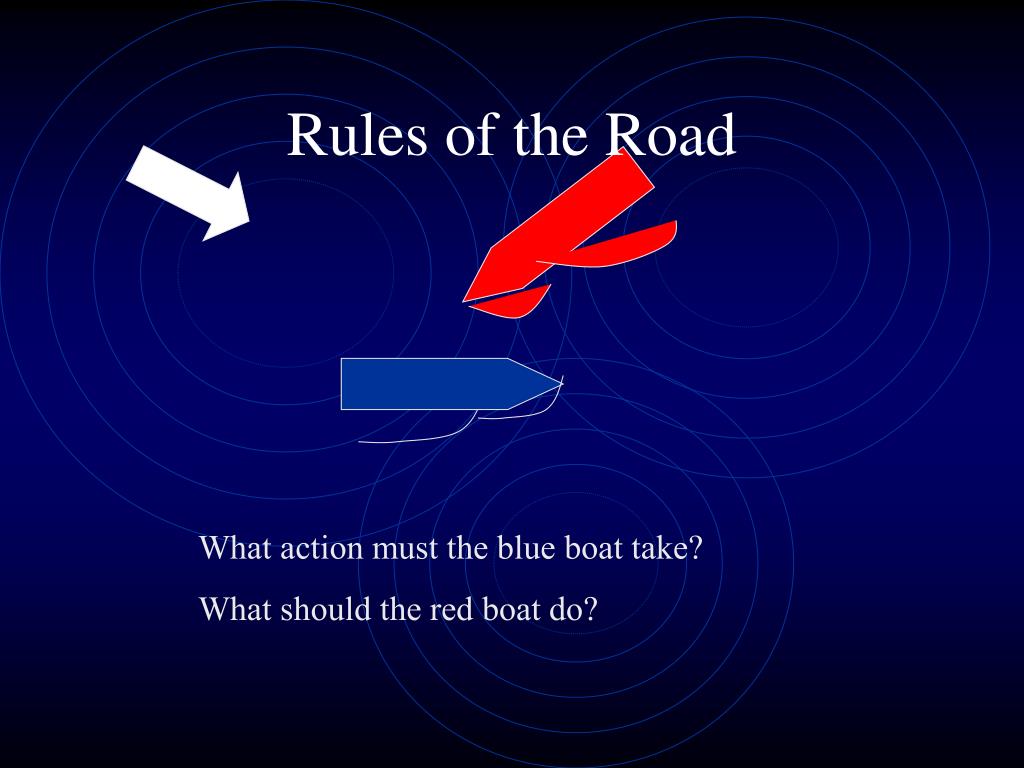 Rules of the Road

What action must the blue boat take?

What should the red boat do?